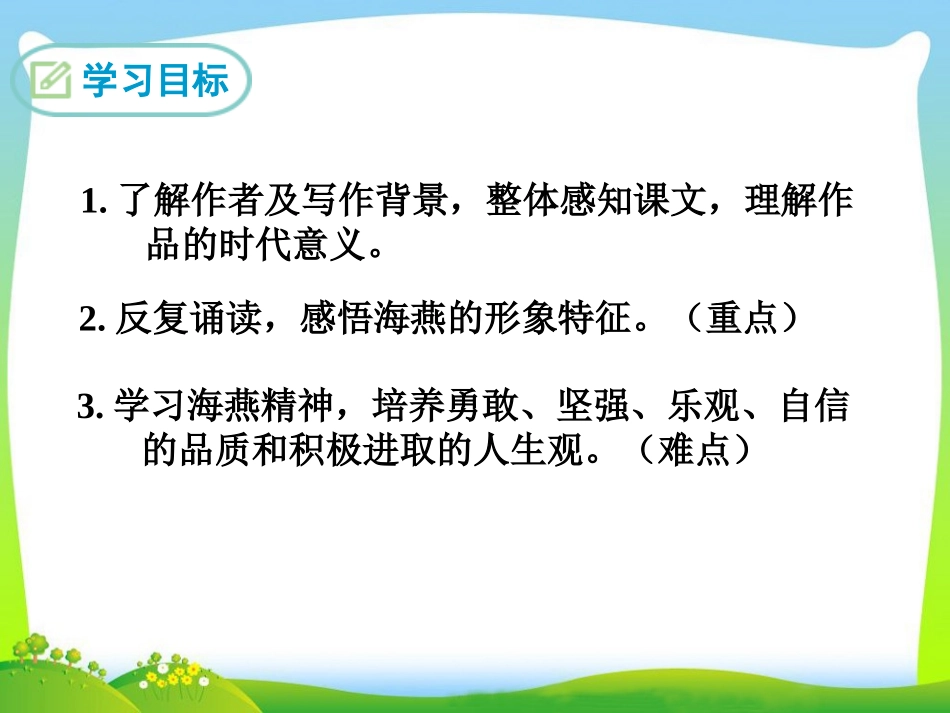 学习目标

1. 了解作者及写作背景，整体感知课文，理解作品的时代意义。

2. 反复诵读，感悟海燕的形象特征。（重点）

3. 学习海燕精神，培养勇敢、坚强、乐观、自信的品质和积极进取的人生观。（难点）